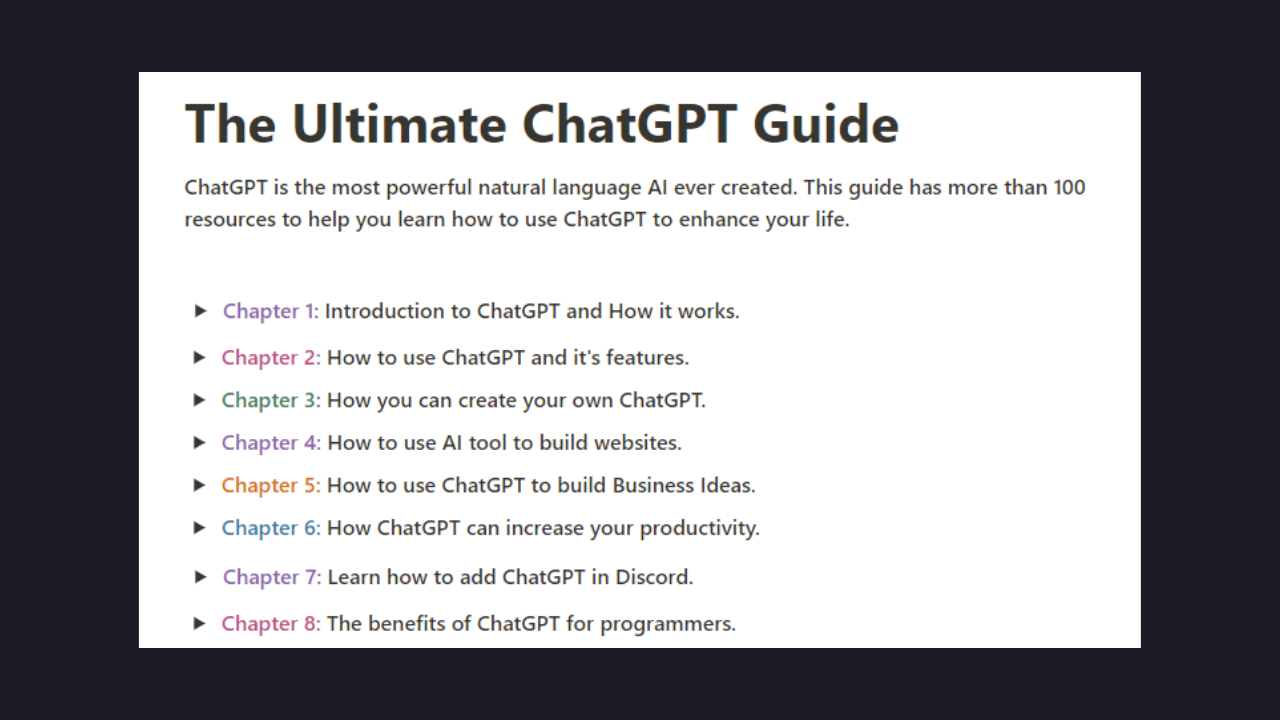 The Ultimate ChatGPT Guide

ChatGPT is the most powerful natural language AI ever created. This guide has more than 100 resources to help you learn how to use ChatGPT to enhance your life.

▶ Chapter 1: Introduction to ChatGPT and How it works.

▶ Chapter 2: How to use ChatGPT and it's features.

▶ Chapter 3: How you can create your own ChatGPT.

▶ Chapter 4: How to use AI tool to build websites.

▶ Chapter 5: How to use ChatGPT to build Business Ideas.

▶ Chapter 6: How ChatGPT can increase your productivity.

▶ Chapter 7: Learn how to add ChatGPT in Discord.

▶ Chapter 8: The benefits of ChatGPT for programmers.